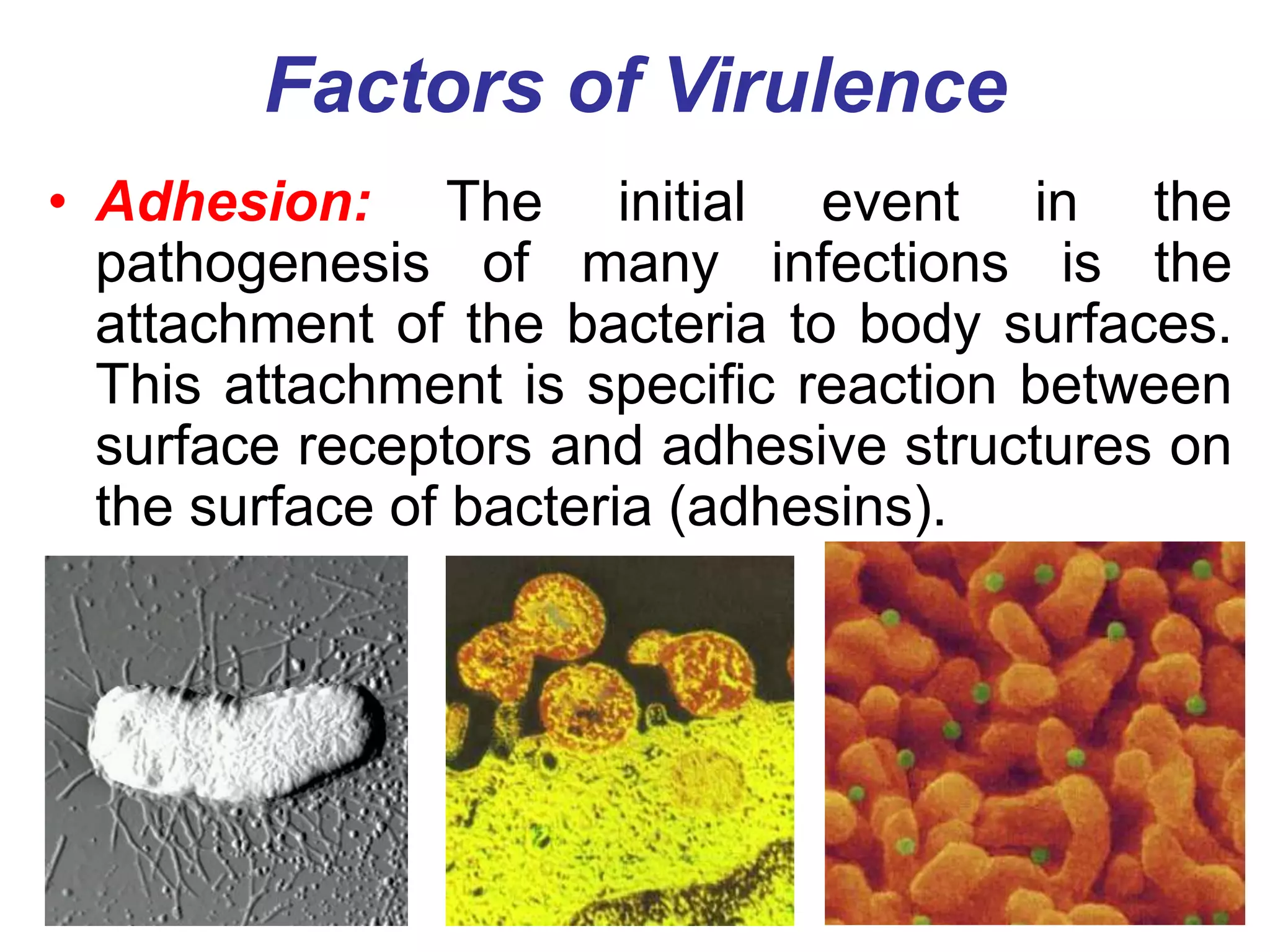 Factors of Virulence

• Adhesion: The initial event in the pathogenesis of many infections is the attachment of the bacteria to body surfaces. This attachment is specific reaction between surface receptors and adhesive structures on the surface of bacteria (adhesins).